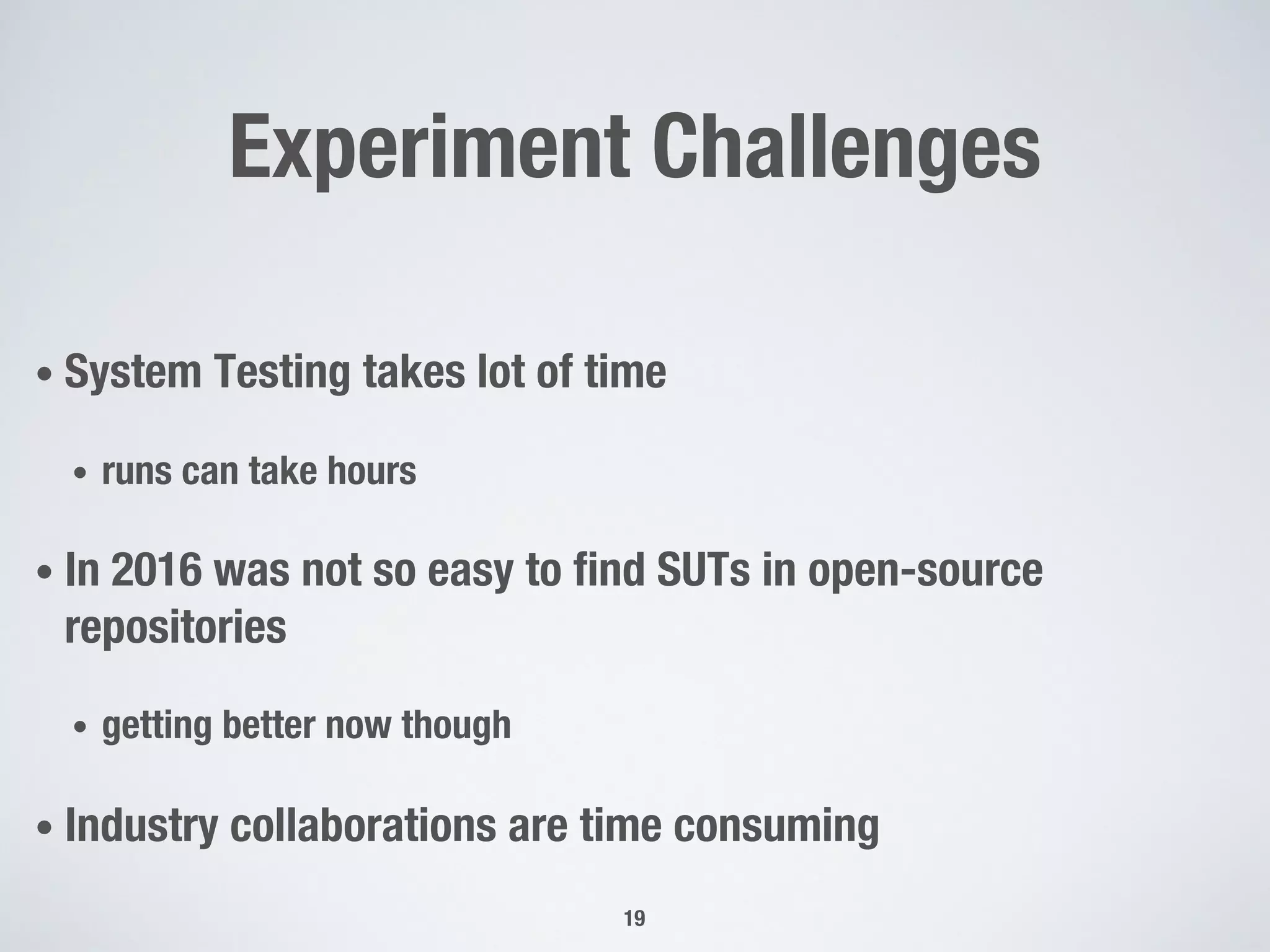 Experiment Challenges

• System Testing takes lot of time

  • runs can take hours

• In 2016 was not so easy to find SUTs in open-source repositories

  • getting better now though

• Industry collaborations are time consuming

19